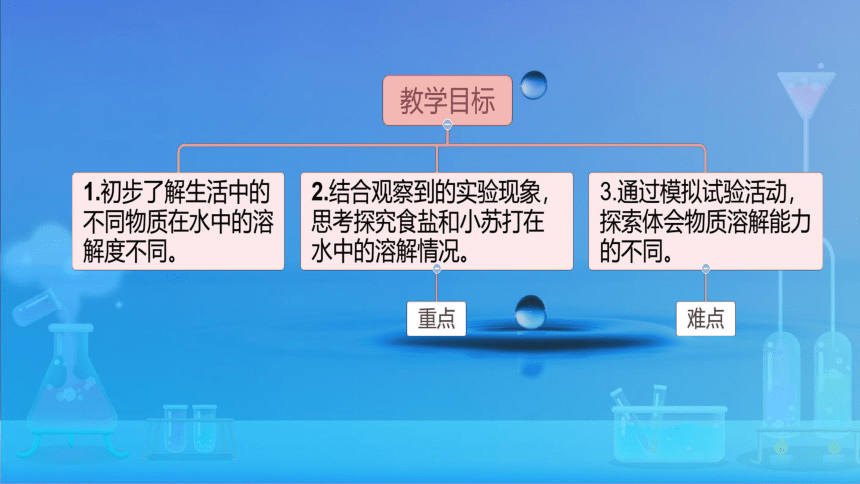 教学目标

1.初步了解生活中的不同物质在水中的溶解度不同。

2.结合观察到的实验现象，思考探究食盐和小苏打在水中的溶解情况。

重点

3.通过模拟试验活动，探索体会物质溶解能力的不同。

难点